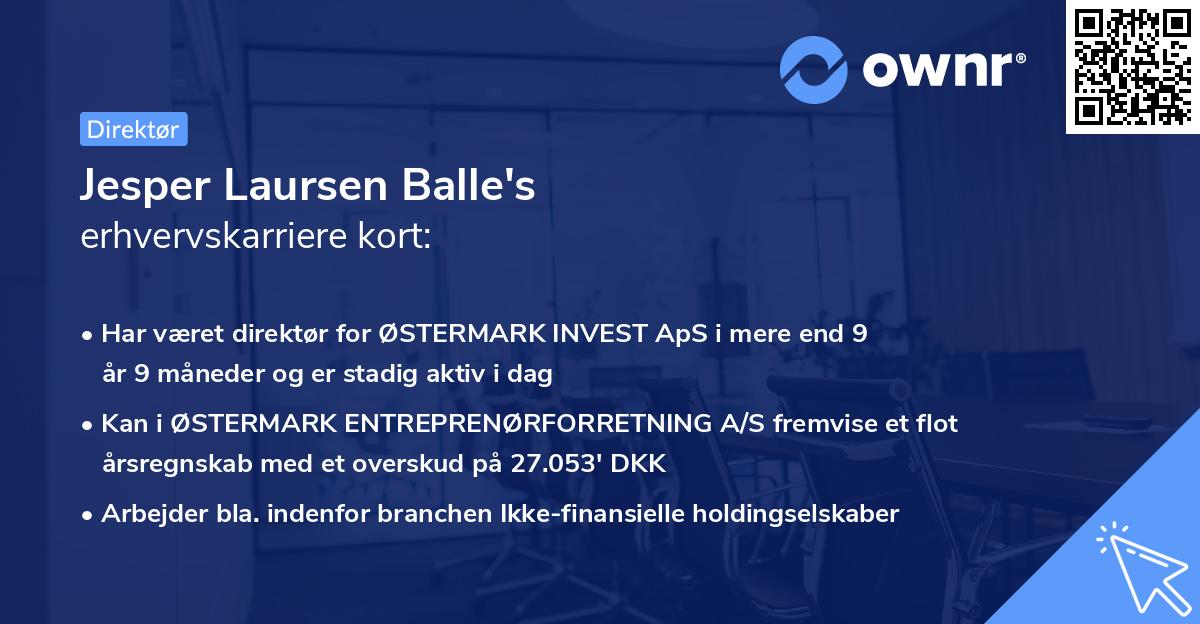 ownr®

Direktør

Jesper Laursen Balle's
erhvervskarriere kort:

• Har været direktør for ØSTERMARK INVEST ApS i mere end 9 år 9 måneder og er stadig aktiv i dag
• Kan i ØSTERMARK ENTREPRENØRFORRETNING A/S fremvise et flot årsregnskab med et overskud på 27.053' DKK
• Arbejder bla. indenfor branchen Ikke-finansielle holdingselskaber